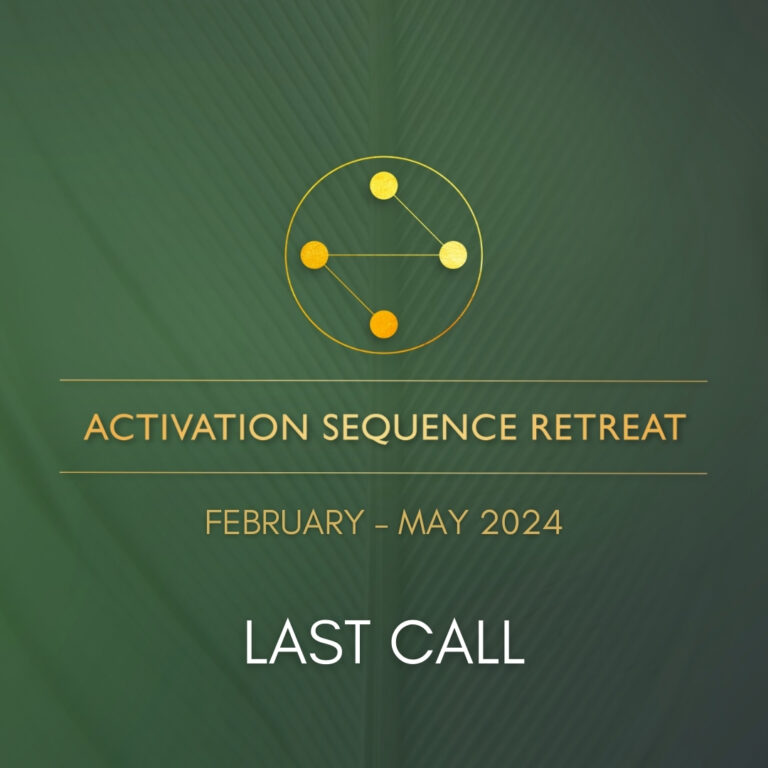 ACTIVATION SEQUENCE RETREAT

FEBRUARY – MAY 2024

LAST CALL